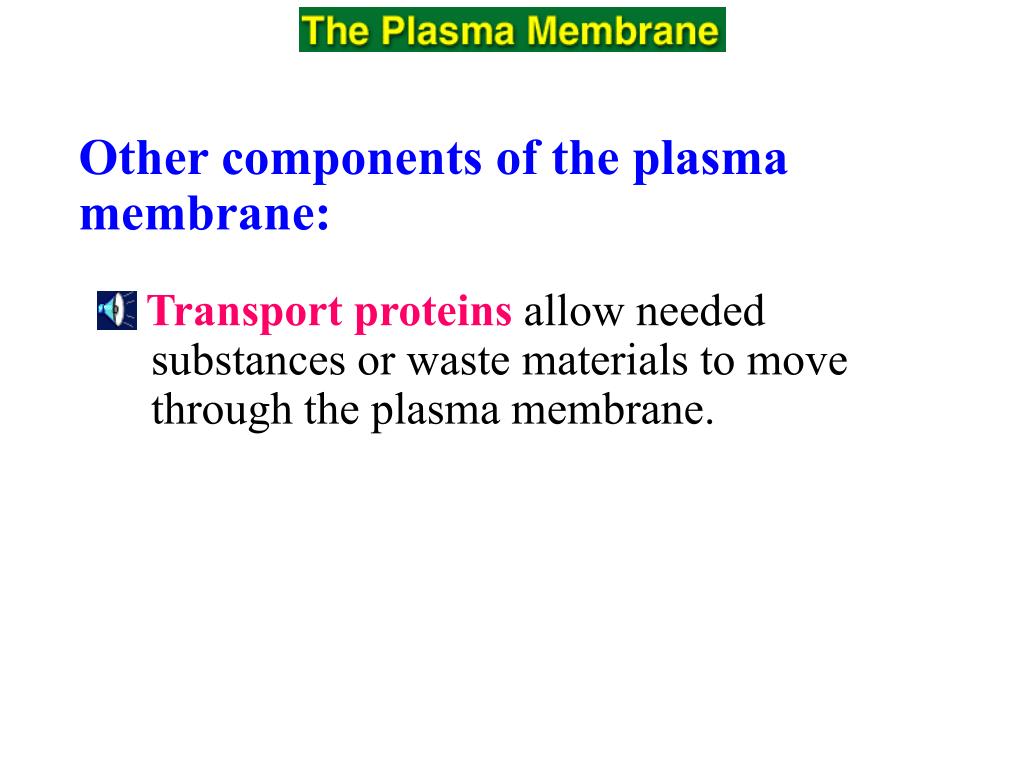 The Plasma Membrane

Other components of the plasma membrane:

Transport proteins allow needed substances or waste materials to move through the plasma membrane.